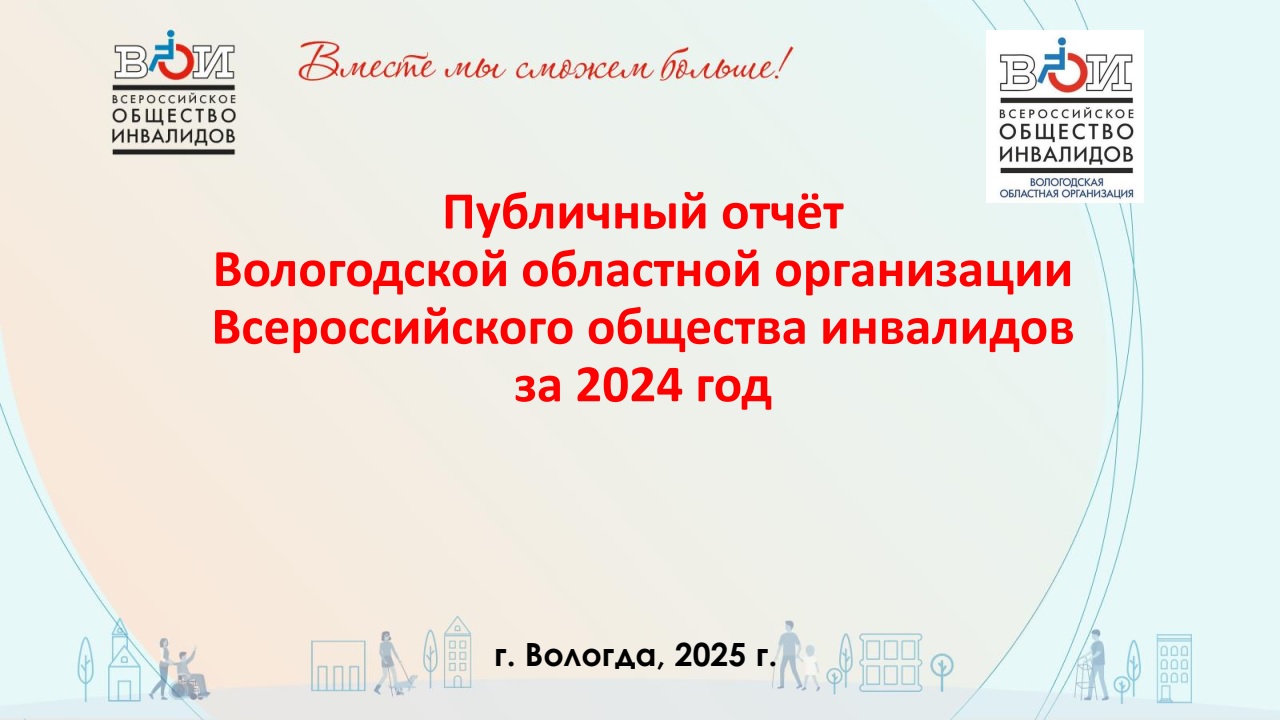 ВОИ
ВСЕРОССИЙСКОЕ ОБЩЕСТВО ИНВАЛИДОВ

Вместе мы сможем больше!

ВОИ
ВСЕРОССИЙСКОЕ ОБЩЕСТВО ИНВАЛИДОВ
ВОЛОГОДСКАЯ ОБЛАСТНАЯ ОРГАНИЗАЦИЯ

Публичный отчёт
Вологодской областной организации
Всероссийского общества инвалидов
за 2024 год

г. Вологда, 2025 г.